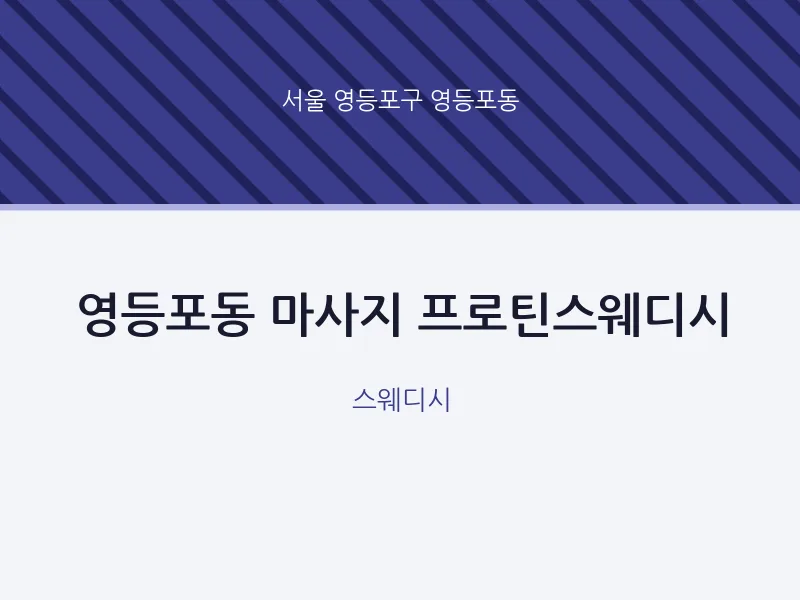 서울 영등포구 영등포동

영등포동 마사지 프로틴스웨디시

스웨디시